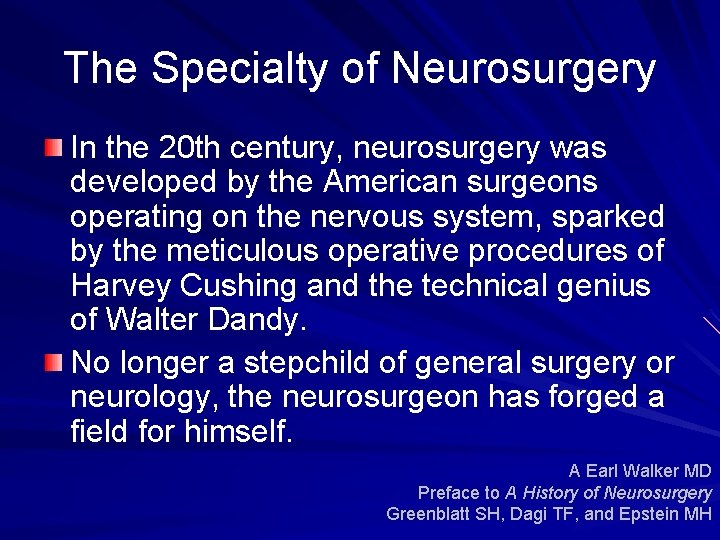 The Specialty of Neurosurgery

In the 20th century, neurosurgery was developed by the American surgeons operating on the nervous system, sparked by the meticulous operative procedures of Harvey Cushing and the technical genius of Walter Dandy.

No longer a stepchild of general surgery or neurology, the neurosurgeon has forged a field for himself.

A Earl Walker MD
Preface to A History of Neurosurgery
Greenblatt SH, Dagi TF, and Epstein MH